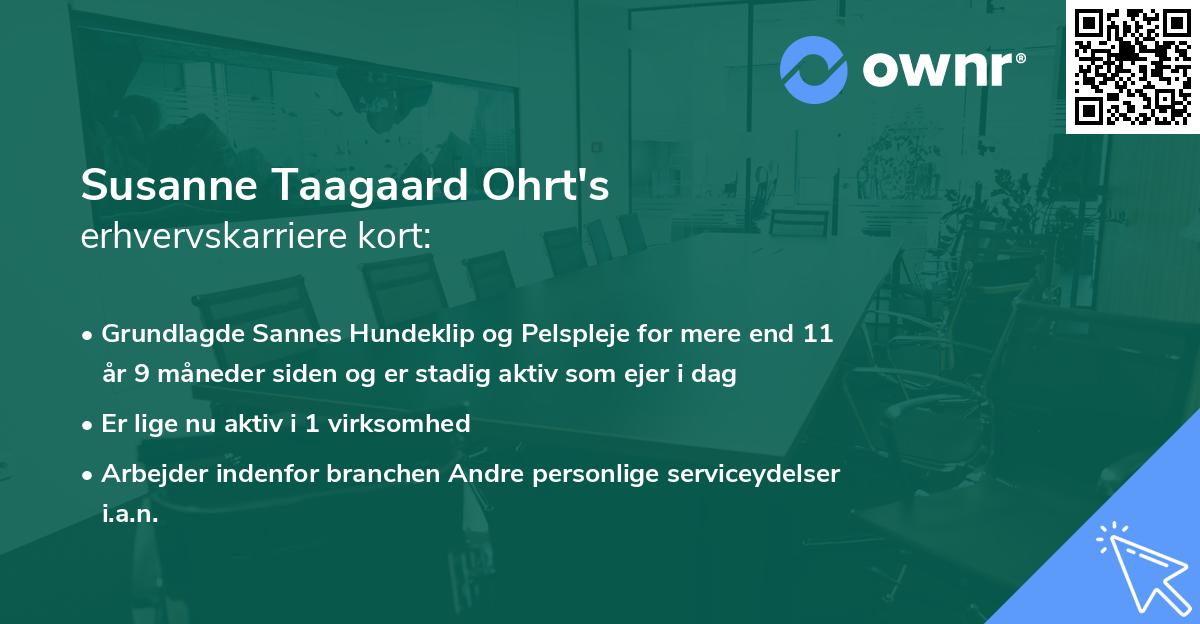 ownr®

Susanne Taagaard Ohrt's
erhvervskarriere kort:

• Grundlagde Sannes Hundeklip og Pelspleje for mere end 11 år 9 måneder siden og er stadig aktiv som ejer i dag
• Er lige nu aktiv i 1 virksomhed
• Arbejder indenfor branchen Andre personlige serviceydelser i.a.n.